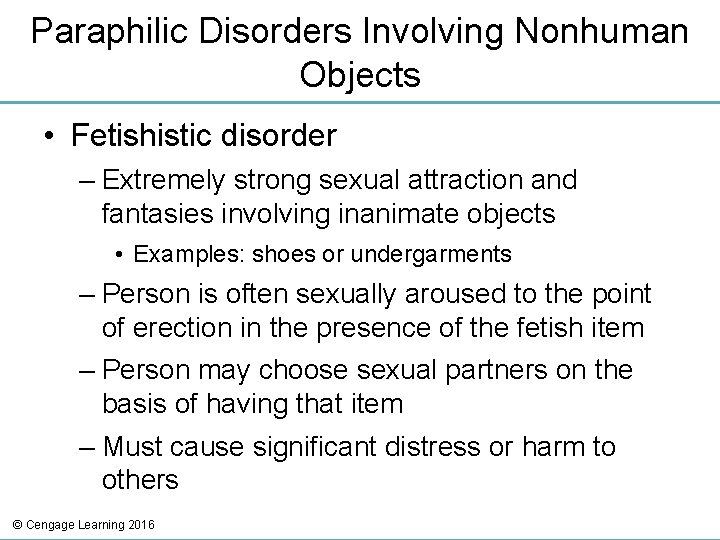 Paraphilic Disorders Involving Nonhuman Objects

• Fetishistic disorder

– Extremely strong sexual attraction and fantasies involving inanimate objects

• Examples: shoes or undergarments

– Person is often sexually aroused to the point of erection in the presence of the fetish item

– Person may choose sexual partners on the basis of having that item

– Must cause significant distress or harm to others

© Cengage Learning 2016